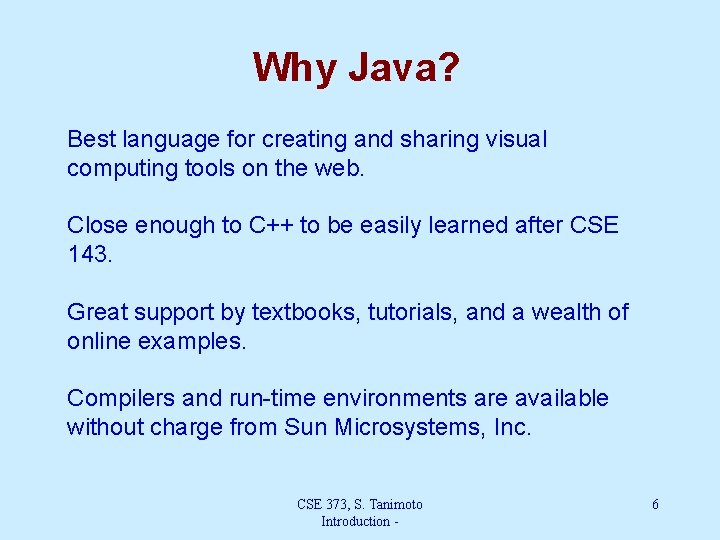 Why Java?

Best language for creating and sharing visual computing tools on the web.

Close enough to C++ to be easily learned after CSE 143.

Great support by textbooks, tutorials, and a wealth of online examples.

Compilers and run-time environments are available without charge from Sun Microsystems, Inc.

CSE 373, S. Tanimoto
Introduction -

6